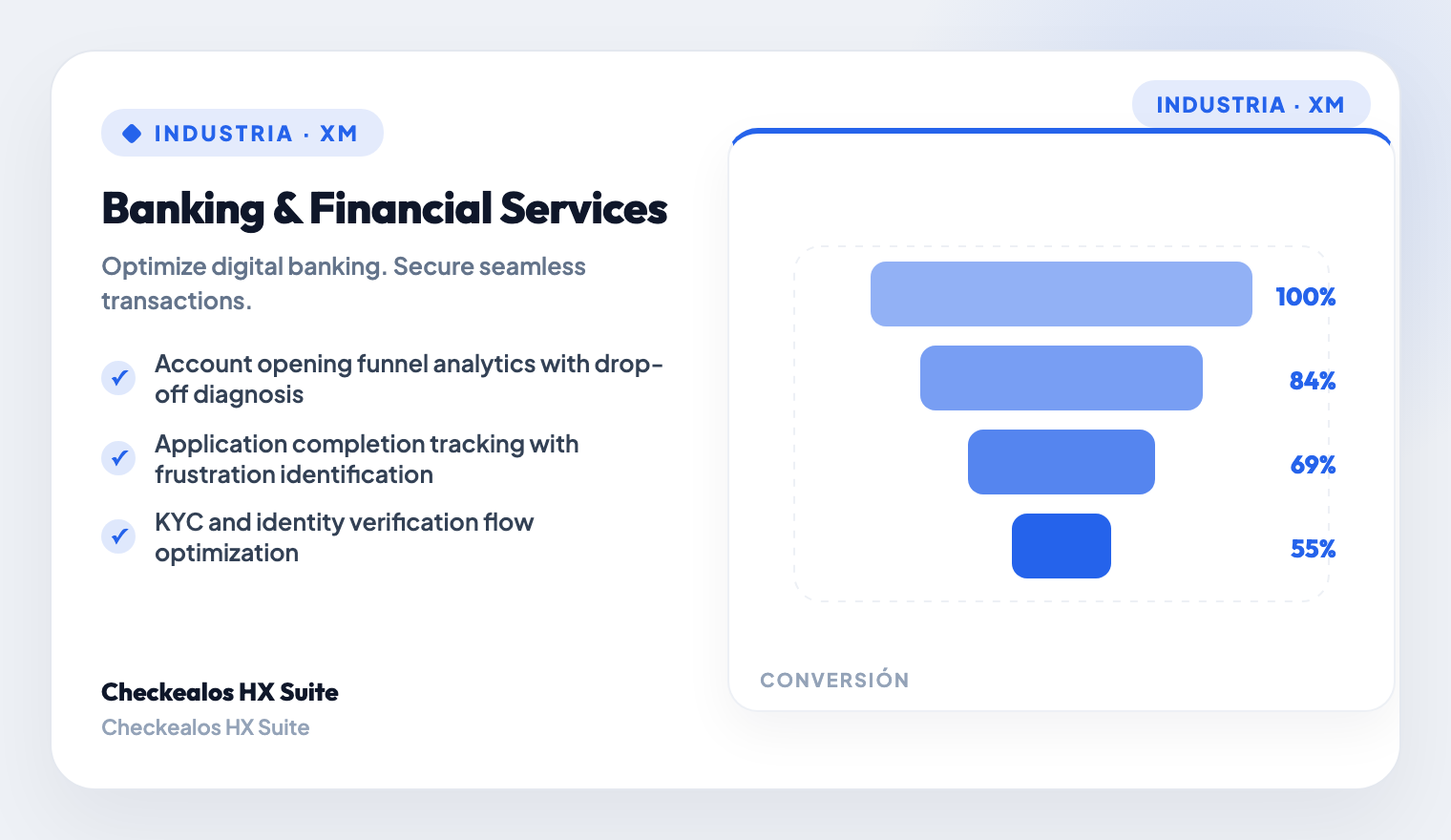 INDUSTRIA · XM

Banking & Financial Services

Optimize digital banking. Secure seamless transactions.

Account opening funnel analytics with drop-off diagnosis

Application completion tracking with frustration identification

KYC and identity verification flow optimization

Checkealos HX Suite
Checkealos HX Suite

INDUSTRIA · XM

100%
84%
69%
55%

CONVERSIÓN